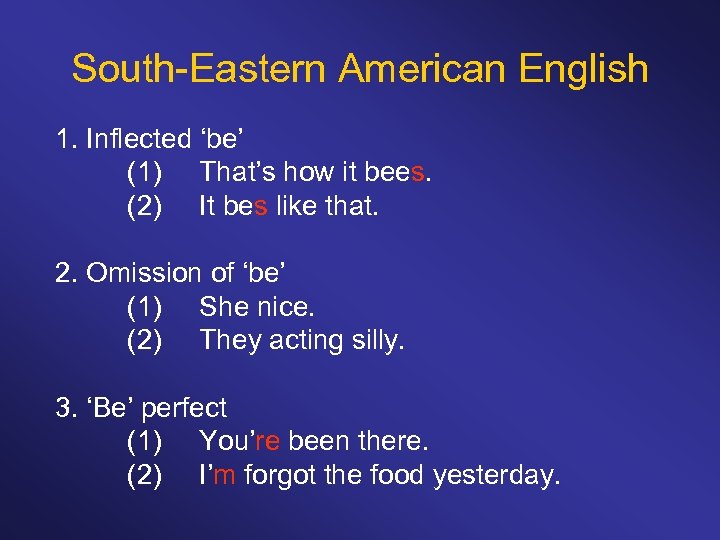 South-Eastern American English

1. Inflected ‘be’
(1) That’s how it bees.
(2) It bes like that.

2. Omission of ‘be’
(1) She nice.
(2) They acting silly.

3. ‘Be’ perfect
(1) You’re been there.
(2) I’m forgot the food yesterday.